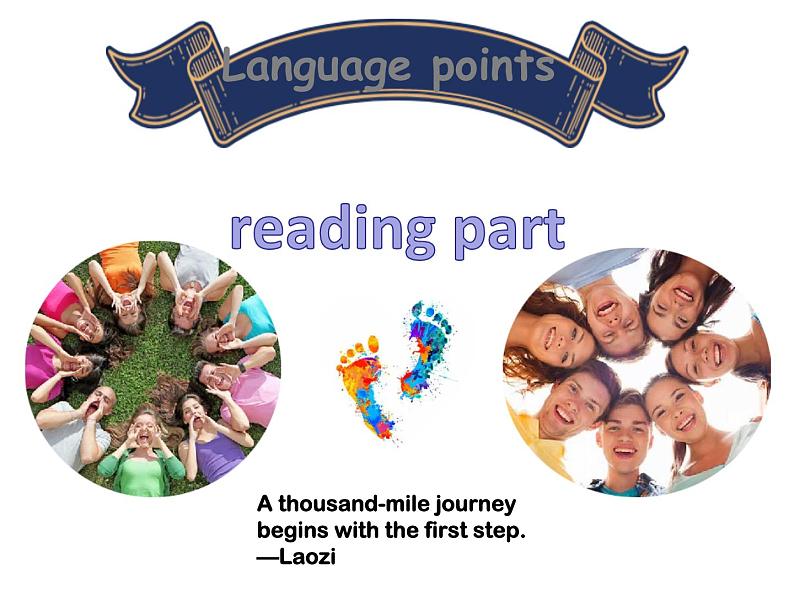 Language points

reading part

A thousand-mile journey begins with the first step.
—Laozi